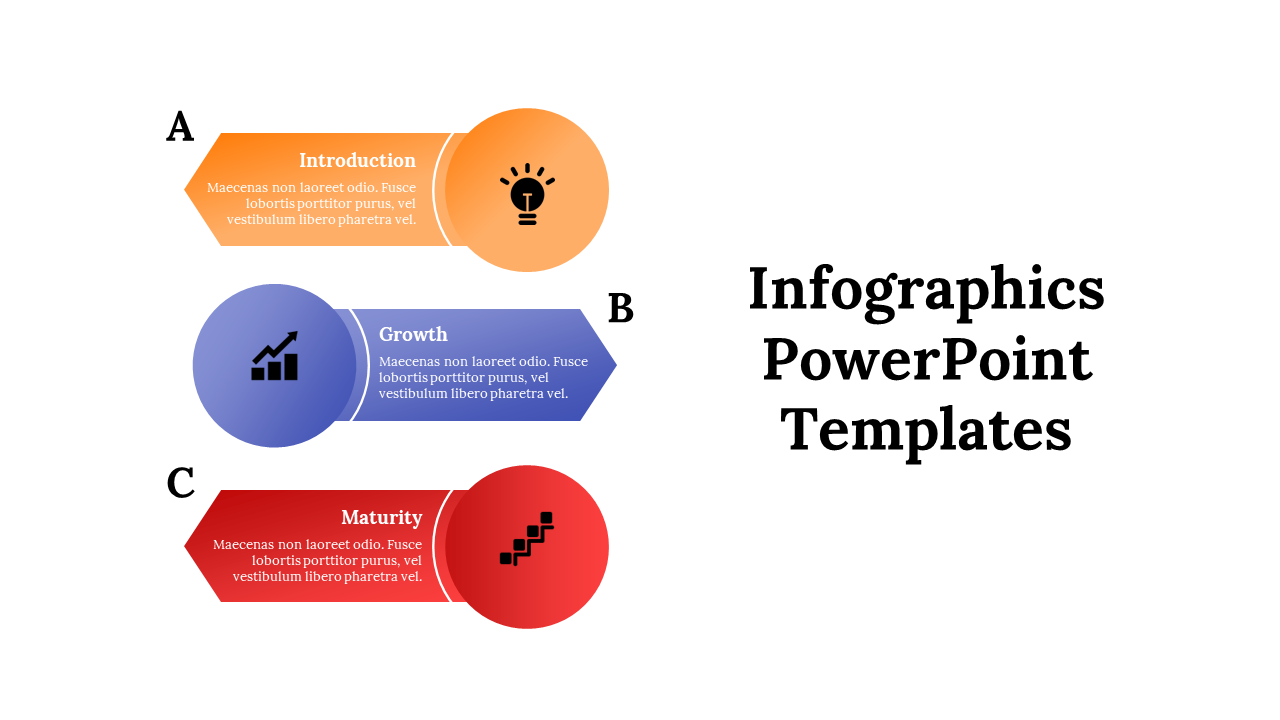 A

Introduction

Maecenas non laoreet odio. Fusce lobortis porttitor purus, vel vestibulum libero pharetra vel.

B

Growth

Maecenas non laoreet odio. Fusce lobortis porttitor purus, vel vestibulum libero pharetra vel.

C

Maturity

Maecenas non laoreet odio. Fusce lobortis porttitor purus, vel vestibulum libero pharetra vel.

Infographics PowerPoint Templates